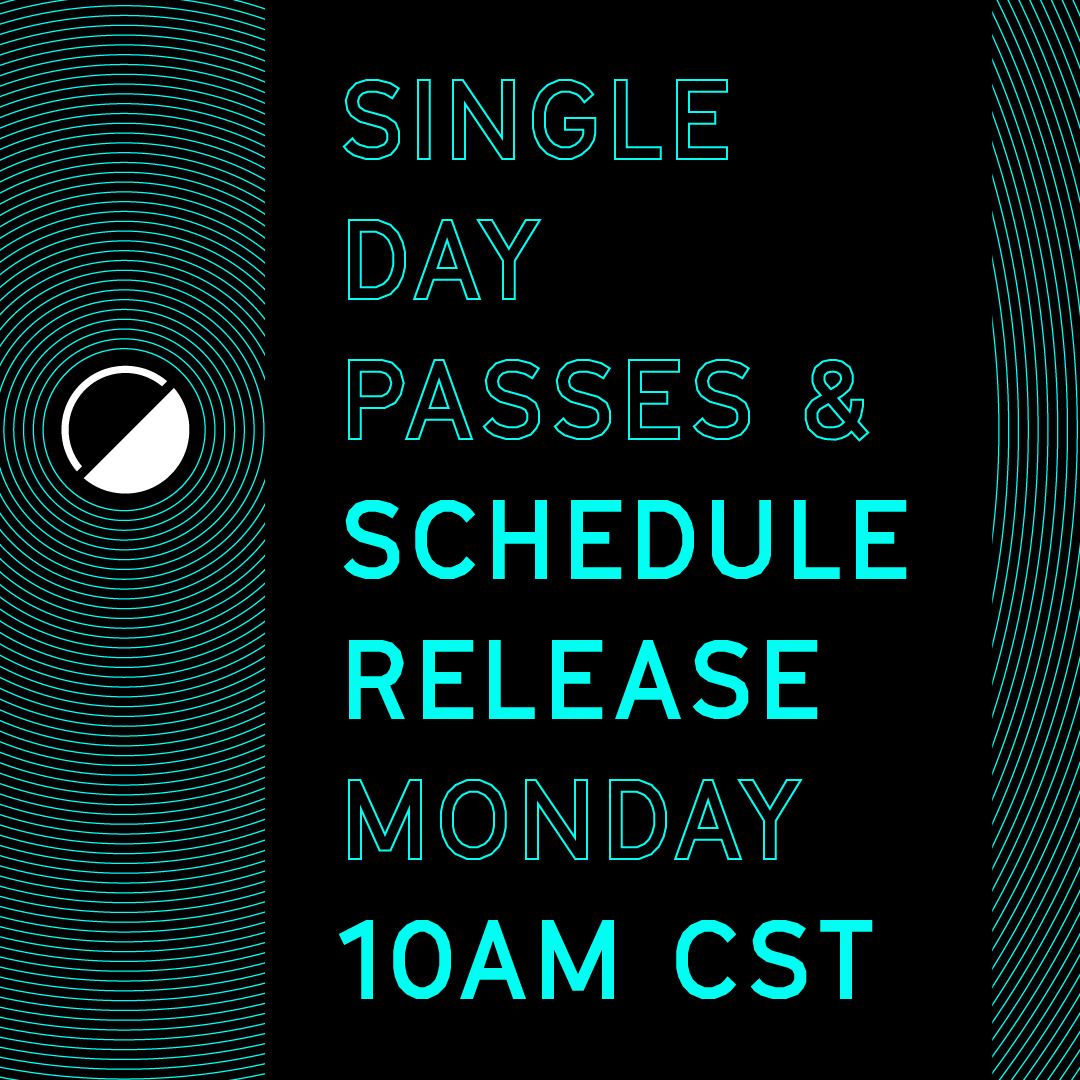 SINGLE DAY PASSES & SCHEDULE RELEASE MONDAY 10AM CST